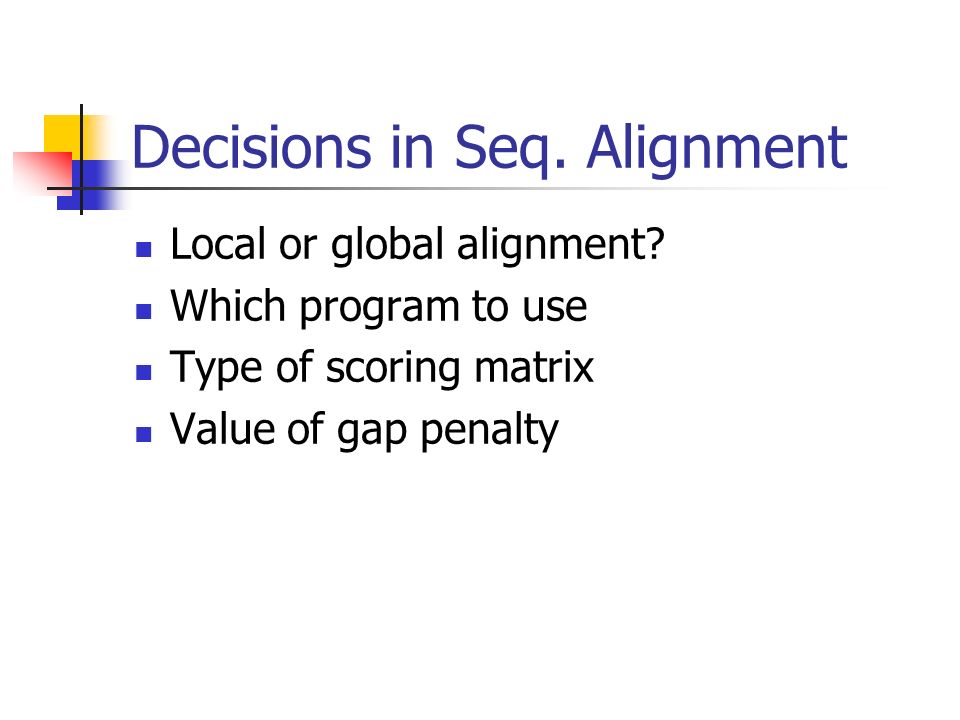 Decisions in Seq. Alignment

- Local or global alignment?
- Which program to use
- Type of scoring matrix
- Value of gap penalty